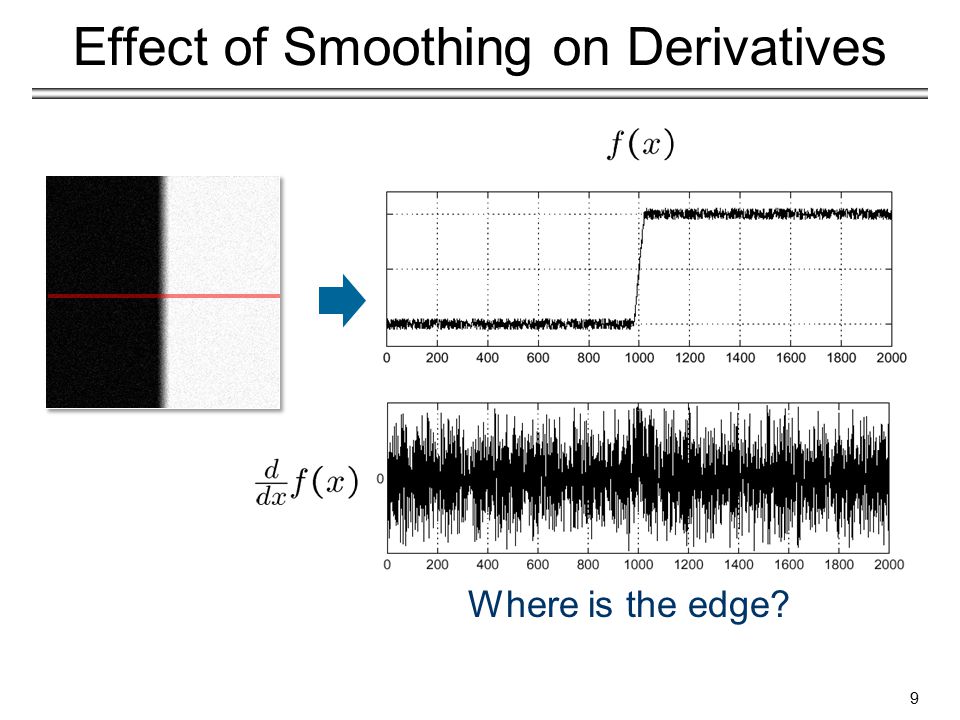 Effect of Smoothing on Derivatives

$f(x)$

0 200 400 600 800 1000 1200 1400 1600 1800 2000

$\frac{d}{dx}f(x)$

0

0 200 400 600 800 1000 1200 1400 1600 1800 2000

Where is the edge?

9